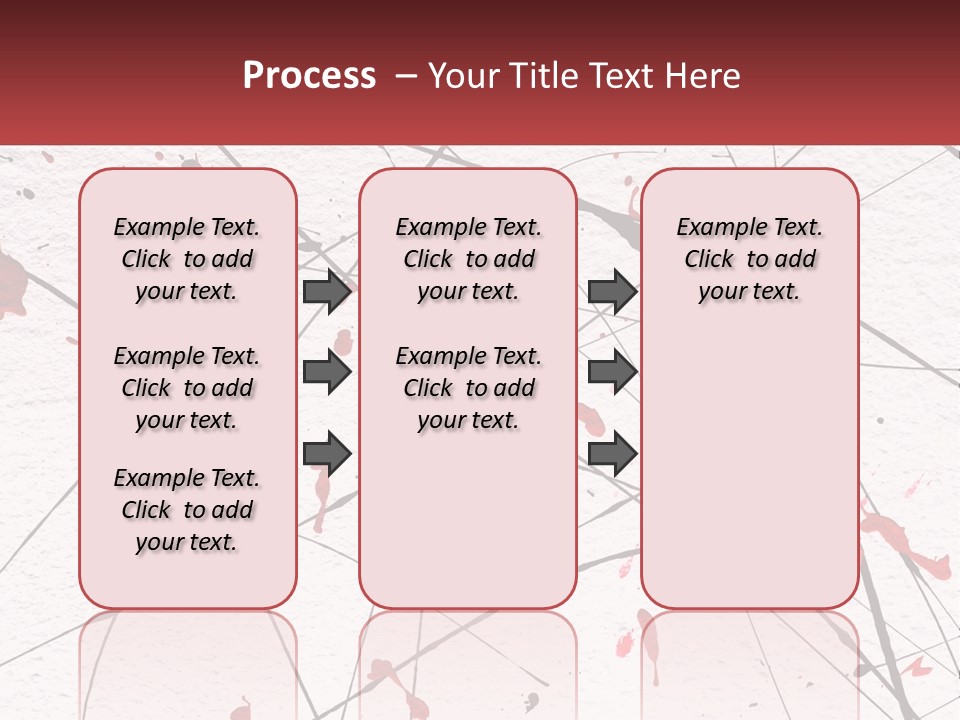 Process – Your Title Text Here

Example Text. Click to add your text.

Example Text. Click to add your text.

Example Text. Click to add your text.

Example Text. Click to add your text.

Example Text. Click to add your text.

Example Text. Click to add your text.